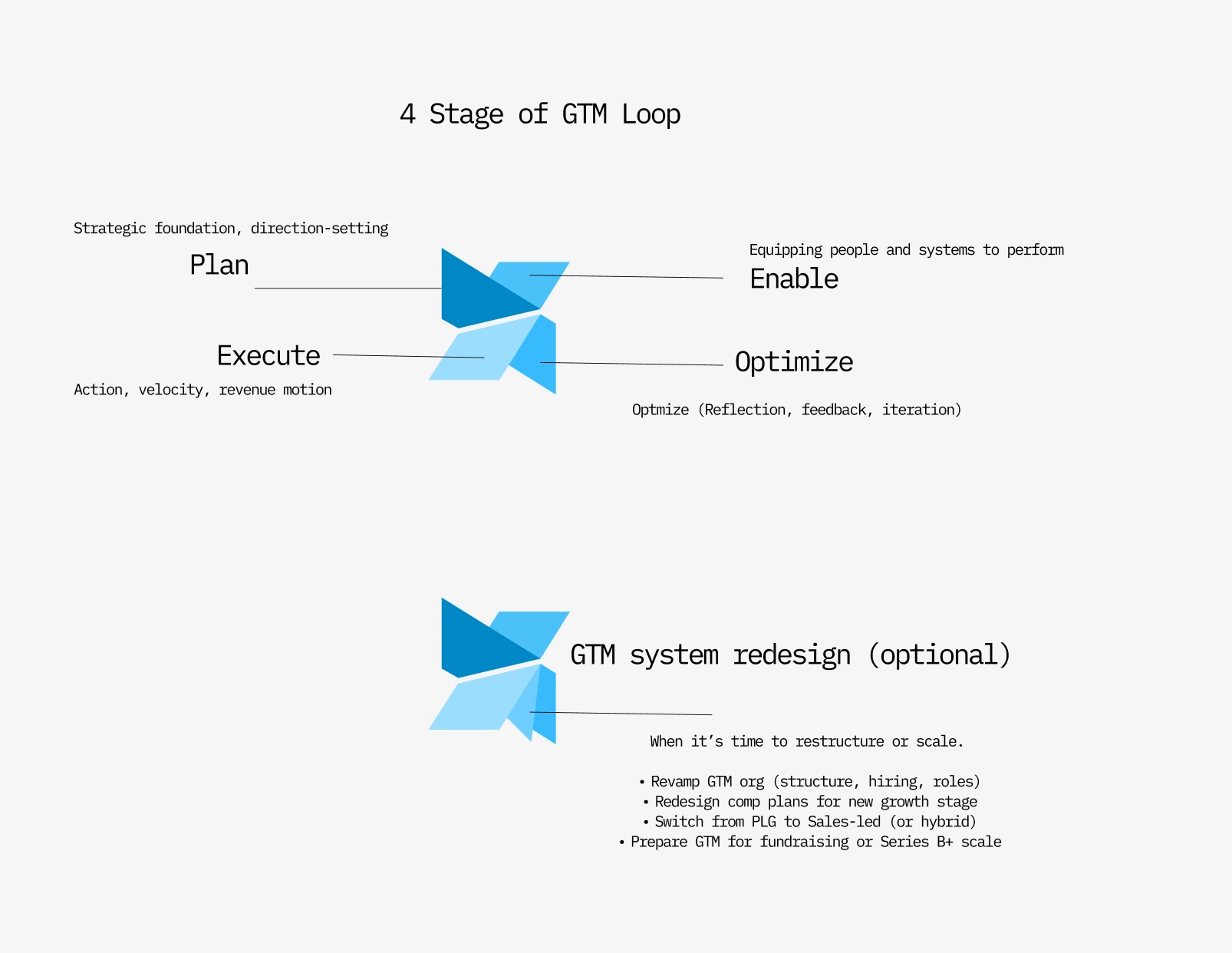 4 Stage of GTM Loop

Strategic foundation, direction-setting

Plan

Equipping people and systems to perform

Enable

Execute

Action, velocity, revenue motion

Optimize

Optmize (Reflection, feedback, iteration)

GTM system redesign (optional)

When it's time to restructure or scale.

• Revamp GTM org (structure, hiring, roles)
• Redesign comp plans for new growth stage
• Switch from PLG to Sales-led (or hybrid)
• Prepare GTM for fundraising or Series B+ scale